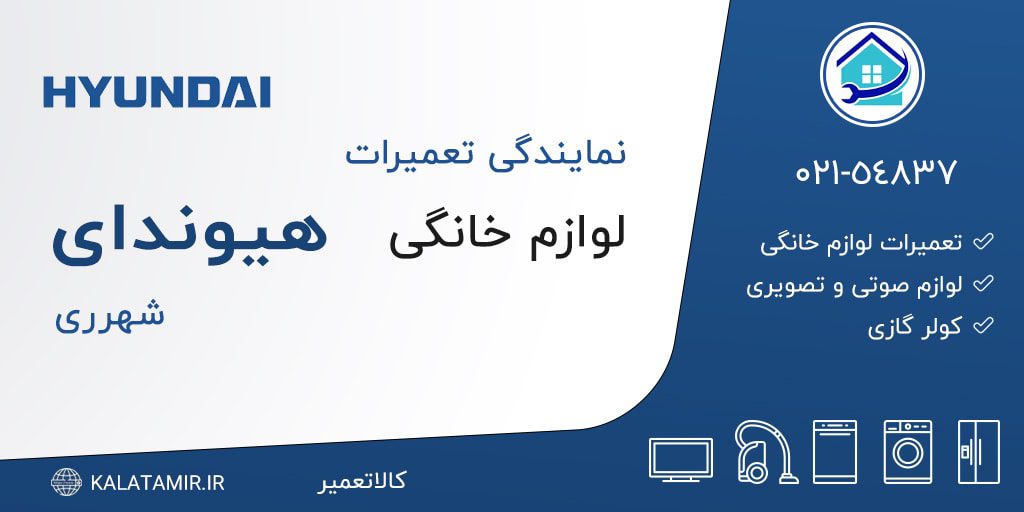 HYUNDAI

نمایندگی تعمیرات

لوازم خانگی هیوندای

شهرری

۰۲۱-۵۴۸۳۷

تعمیرات لوازم خانگی

لوازم صوتی و تصویری

کولر گازی

KALATAMIR.IR

کالاتعمیر